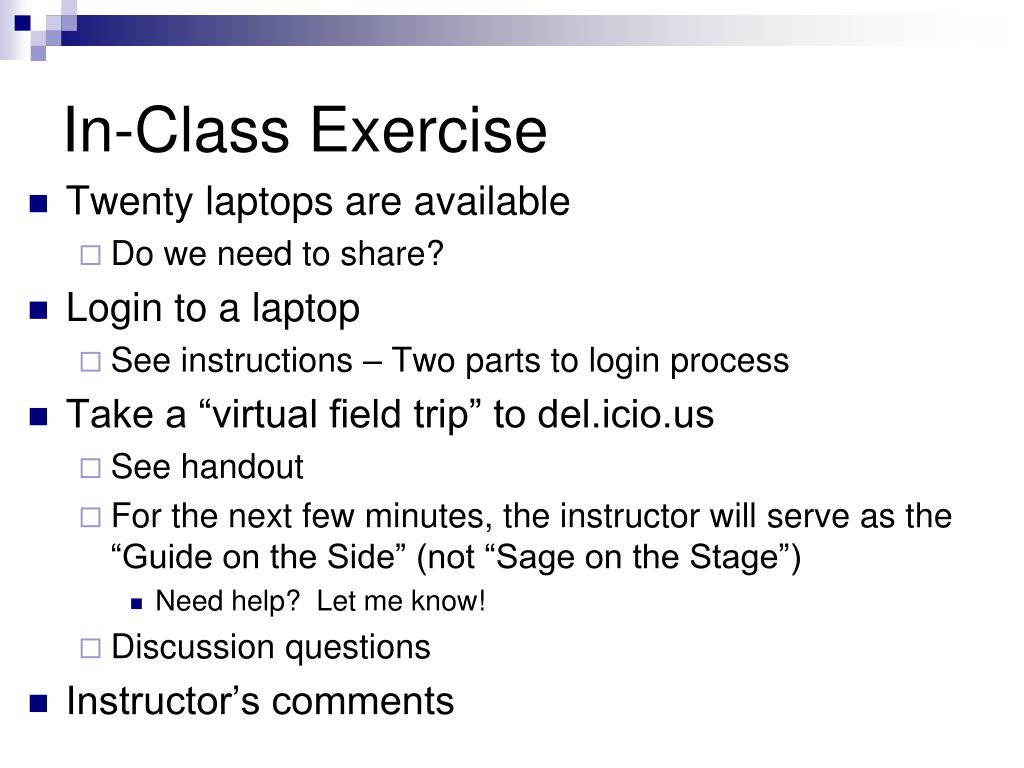 In-Class Exercise

Twenty laptops are available

Do we need to share?

Login to a laptop

See instructions – Two parts to login process

Take a “virtual field trip” to del.icio.us

See handout

For the next few minutes, the instructor will serve as the “Guide on the Side” (not “Sage on the Stage”)

Need help?  Let me know!

Discussion questions

Instructor’s comments